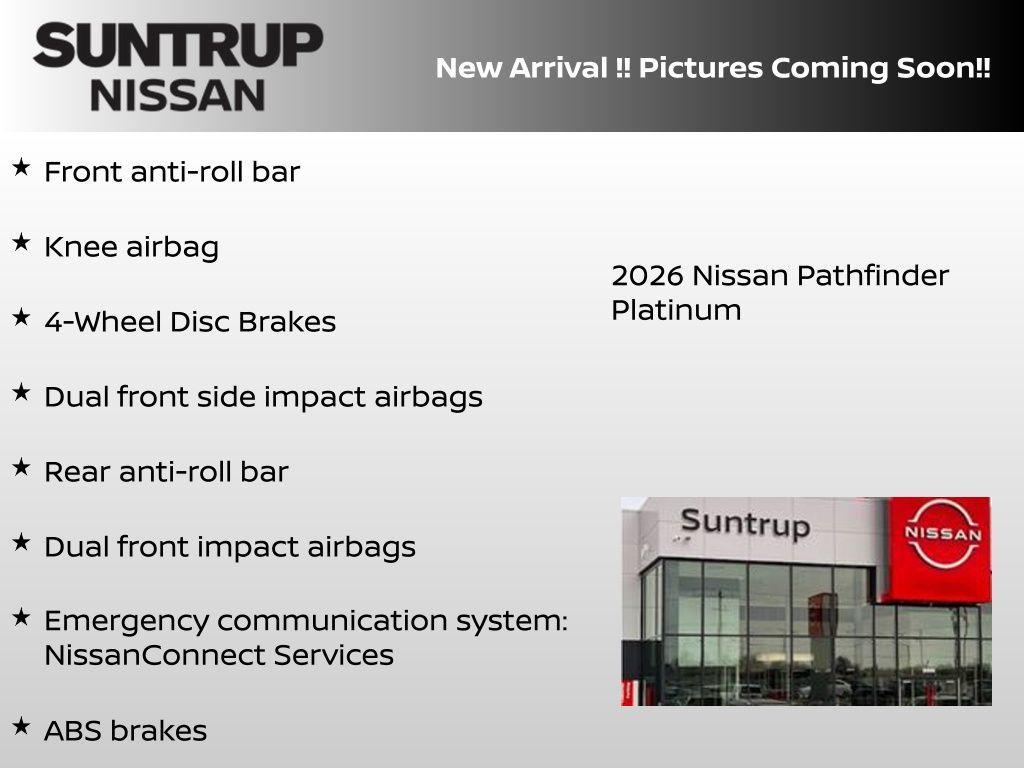 SUNTRUP
NISSAN

New Arrival !! Pictures Coming Soon!!

★ Front anti-roll bar

★ Knee airbag

★ 4-Wheel Disc Brakes

★ Dual front side impact airbags

★ Rear anti-roll bar

★ Dual front impact airbags

★ Emergency communication system: NissanConnect Services

★ ABS brakes

2026 Nissan Pathfinder Platinum

Suntrup

NISSAN